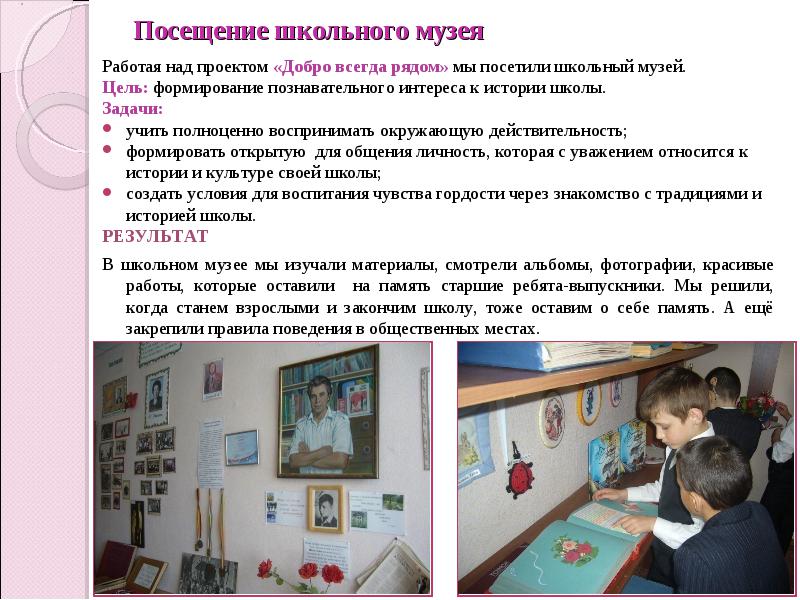 Посещение школьного музея

Работая над проектом «Добро всегда рядом» мы посетили школьный музей.
Цель: формирование познавательного интереса к истории школы.
Задачи:
• учить полноценно воспринимать окружающую действительность;
• формировать открытую для общения личность, которая с уважением относится к истории и культуре своей школы;
• создать условия для воспитания чувства гордости через знакомство с традициями и историей школы.
РЕЗУЛЬТАТ
В школьном музее мы изучали материалы, смотрели альбомы, фотографии, красивые работы, которые оставили на память старшие ребята-выпускники. Мы решили, когда станем взрослыми и закончим школу, тоже оставим о себе память. А ещё закрепили правила поведения в общественных местах.